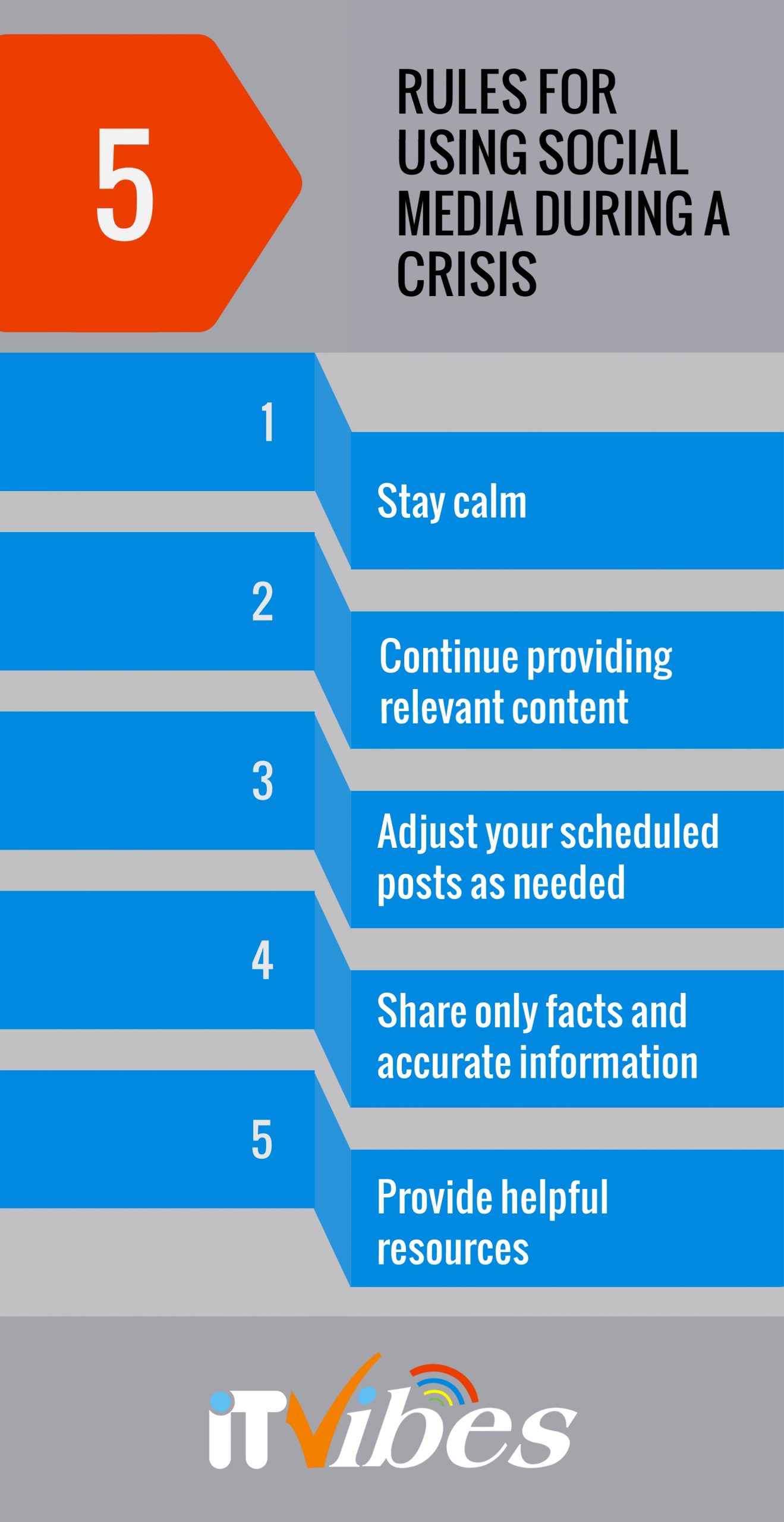 5

RULES FOR USING SOCIAL MEDIA DURING A CRISIS

1

Stay calm

2

Continue providing relevant content

3

Adjust your scheduled posts as needed

4

Share only facts and accurate information

5

Provide helpful resources

iTVibes